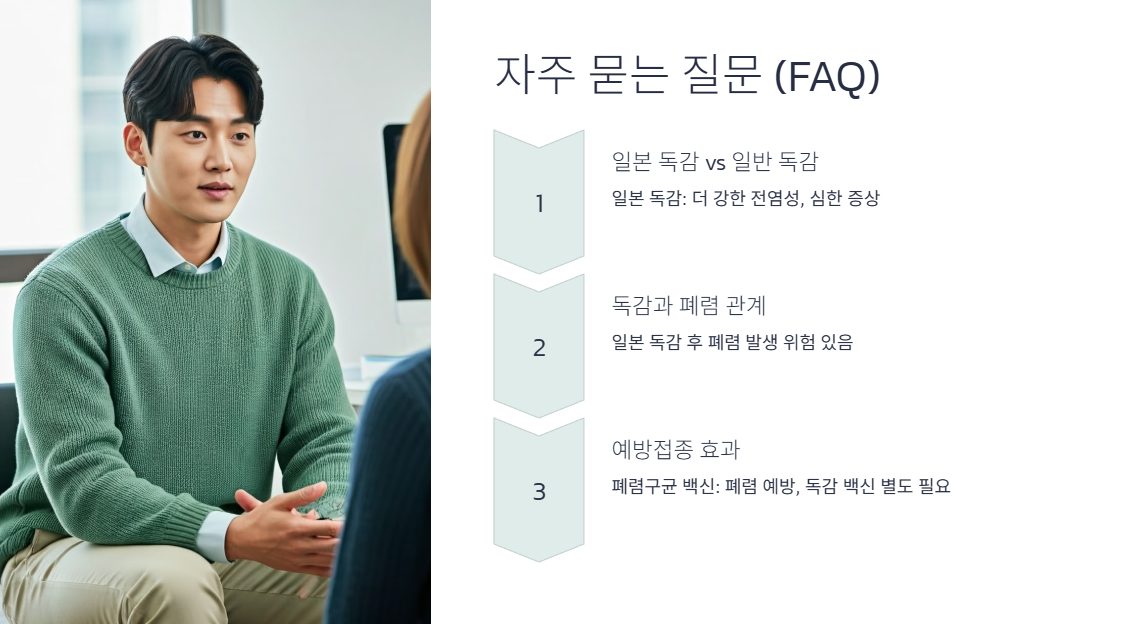 자주 묻는 질문 (FAQ)

1

일본 독감 vs 일반 독감

일본 독감: 더 강한 전염성, 심한 증상

2

독감과 폐렴 관계

일본 독감 후 폐렴 발생 위험 있음

3

예방접종 효과

폐렴구균 백신: 폐렴 예방, 독감 백신 별도 필요